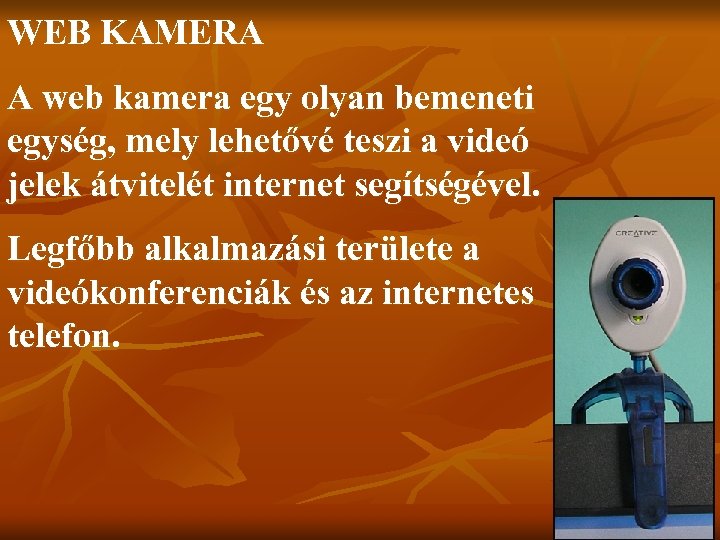 WEB KAMERA

A web kamera egy olyan bemeneti egység, mely lehetővé teszi a videó jelek átvitelét internet segítségével.

Legfőbb alkalmazási területe a videókonferenciák és az internetes telefon.

CREATIVE